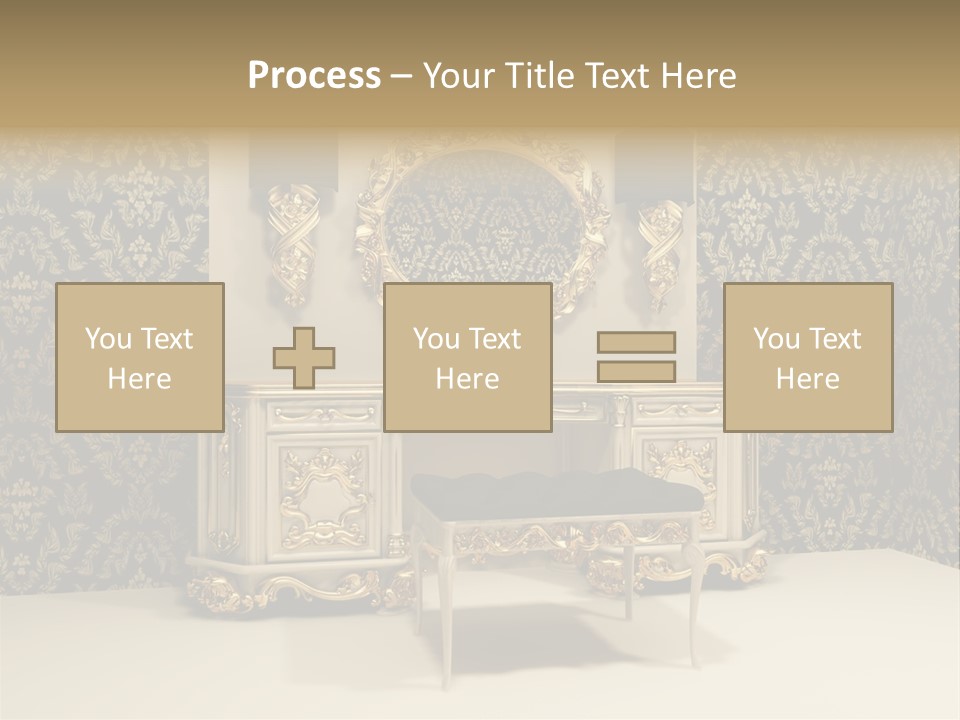 Process – Your Title Text Here

You Text Here

You Text Here

You Text Here